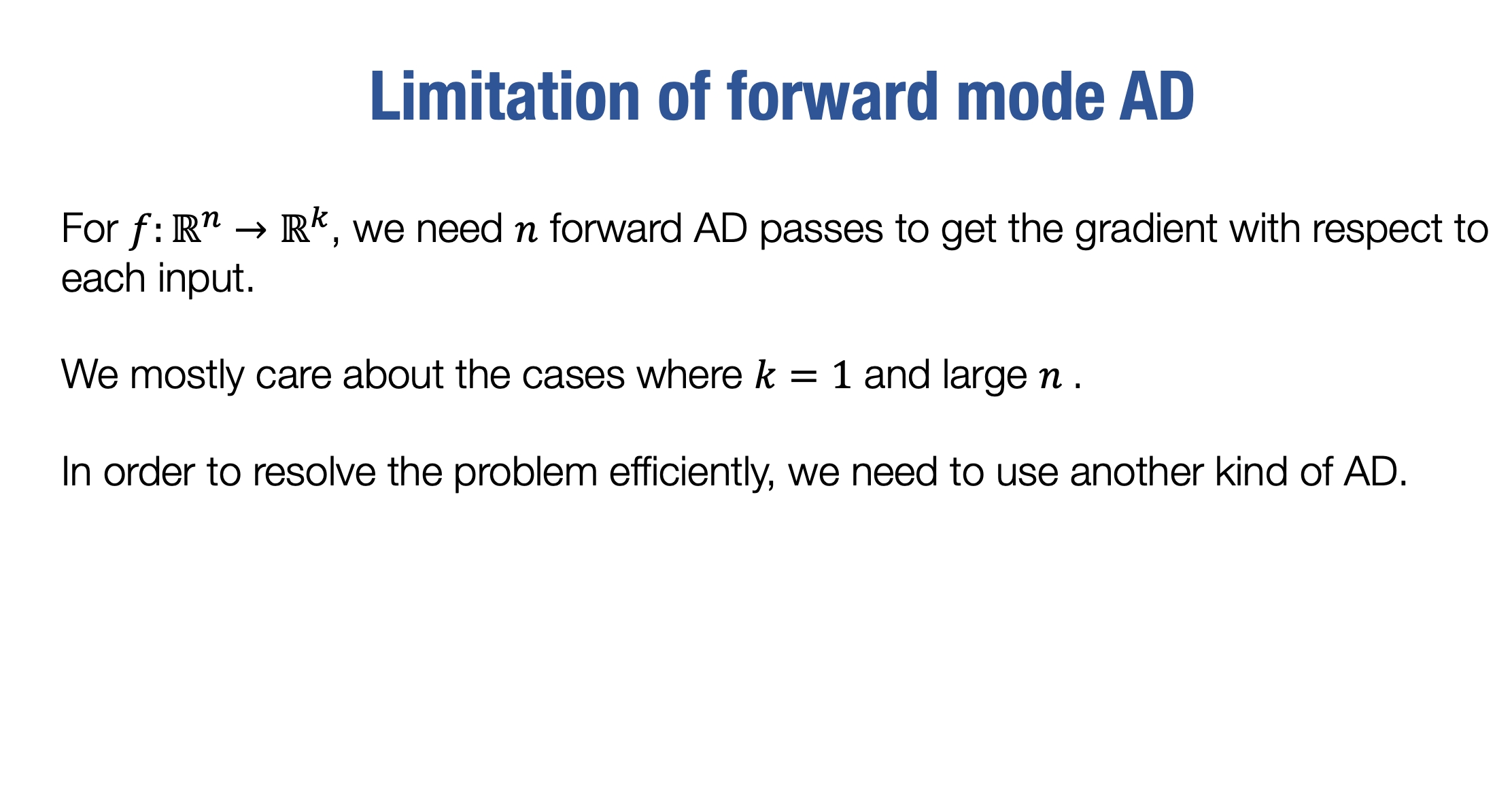 Limitation of forward mode AD

For $f: \mathbb{R}^n \to \mathbb{R}^k$, we need $n$ forward AD passes to get the gradient with respect to each input.

We mostly care about the cases where $k = 1$ and large $n$ .

In order to resolve the problem efficiently, we need to use another kind of AD.